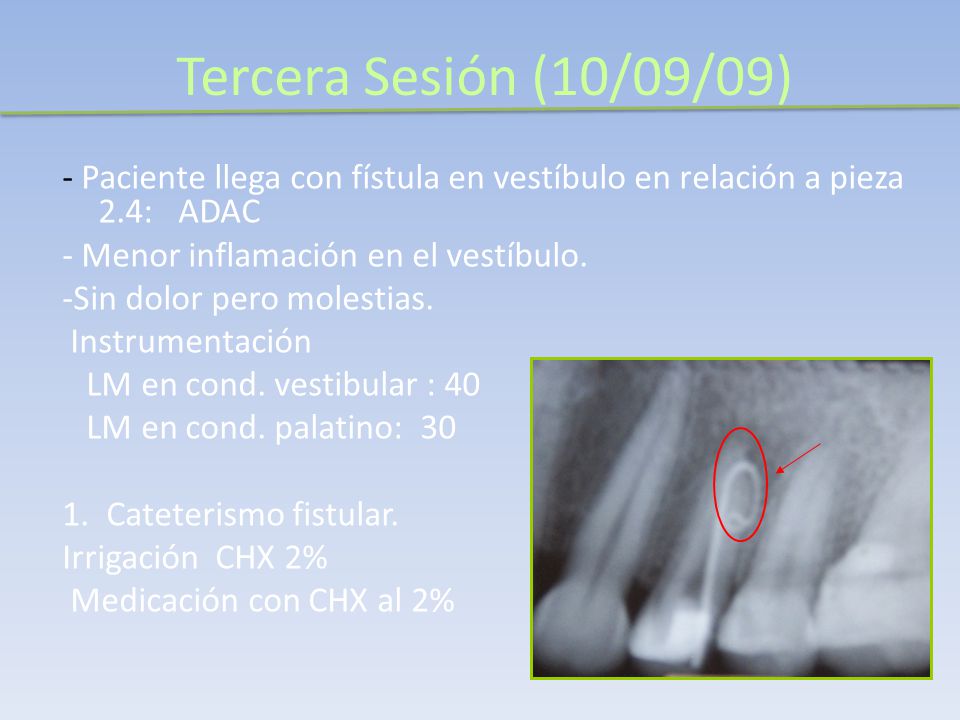 Tercera Sesión (10/09/09)

- Paciente llega con fístula en vestíbulo en relación a pieza 2.4: ADAC

- Menor inflamación en el vestíbulo.

-Sin dolor pero molestias.

Instrumentación

LM en cond. vestibular : 40

LM en cond. palatino: 30

1. Cateterismo fistular.

Irrigación CHX 2%

Medicación con CHX al 2%